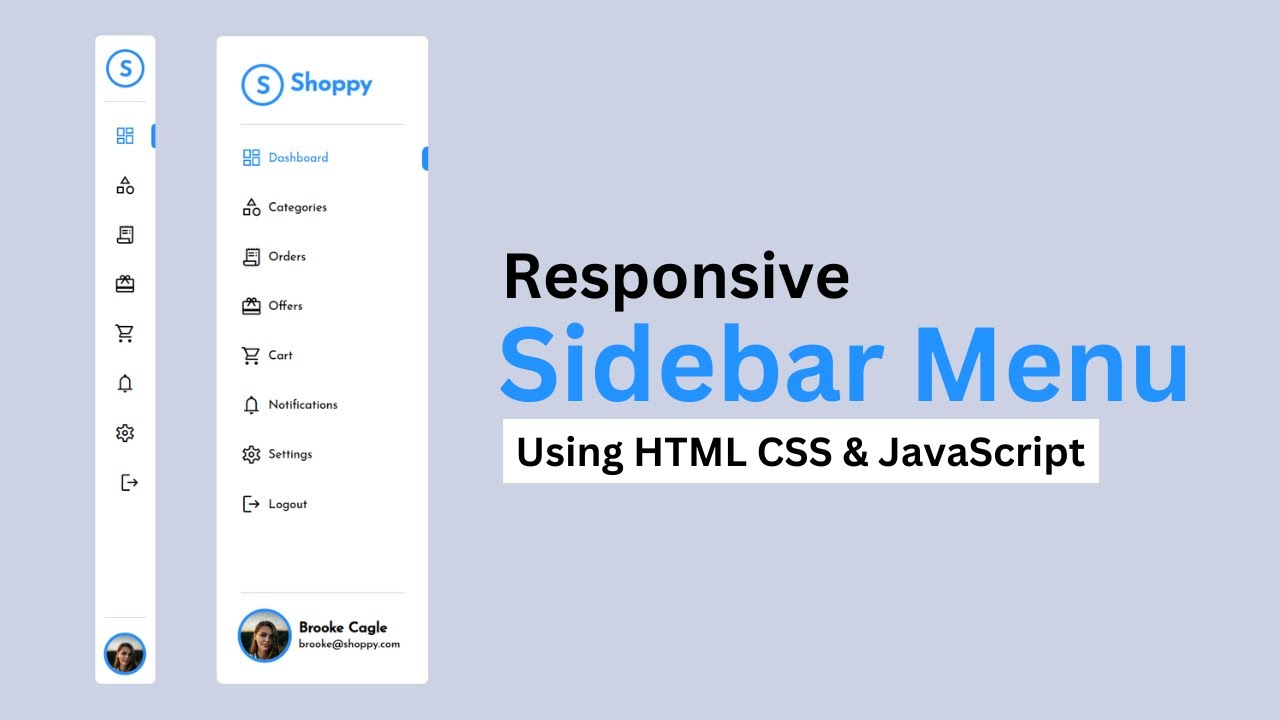 S

S Shoppy

Dashboard

Categories

Orders

Offers

Cart

Notifications

Settings

Logout

Brooke Cagle
brooke@shoppy.com

Responsive
Sidebar Menu
Using HTML CSS & JavaScript